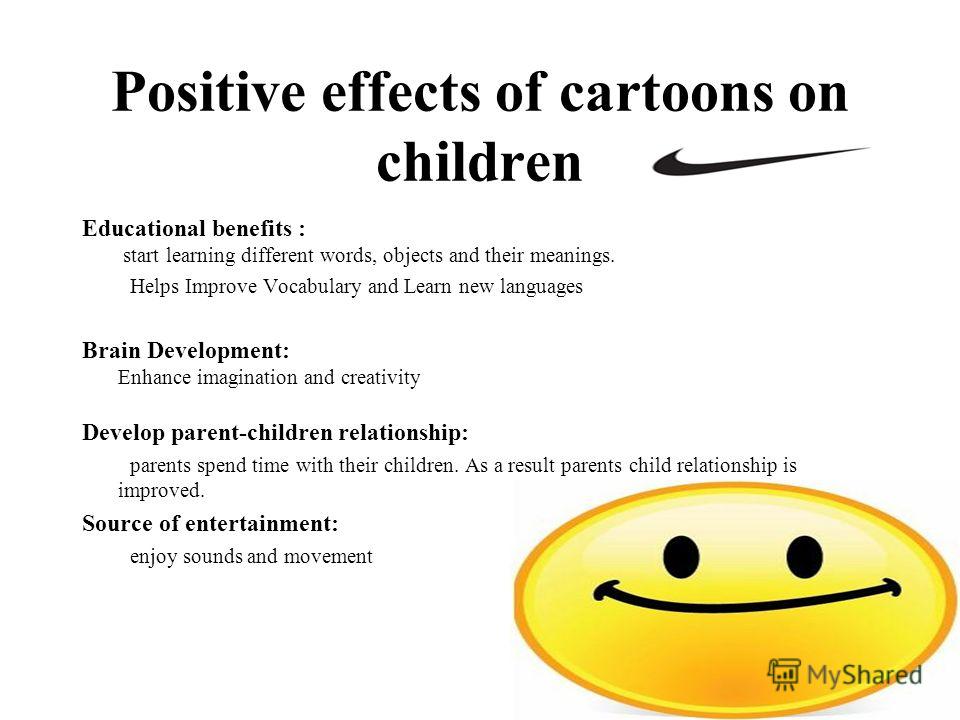 Positive effects of cartoons on children

Educational benefits :
start learning different words, objects and their meanings.
Helps Improve Vocabulary and Learn new languages

Brain Development:
Enhance imagination and creativity

Develop parent-children relationship:
parents spend time with their children. As a result parents child relationship is improved.

Source of entertainment:
enjoy sounds and movement

MyShared